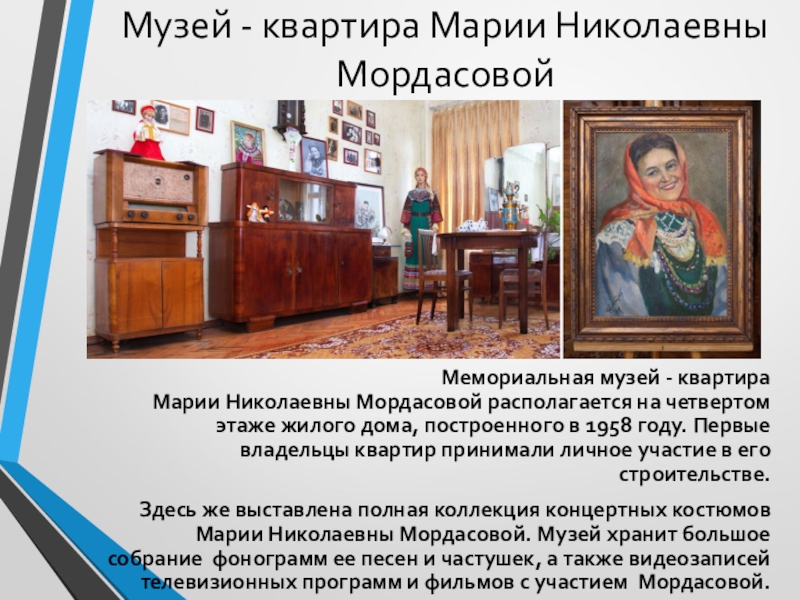 Музей - квартира Марии Николаевны Мордасовой

Мемориальная музей - квартира Марии Николаевны Мордасовой располагается на четвертом этаже жилого дома, построенного в 1958 году. Первые владельцы квартир принимали личное участие в его строительстве.

Здесь же выставлена полная коллекция концертных костюмов Марии Николаевны Мордасовой. Музей хранит большое собрание фонограмм ее песен и частушек, а также видеозаписей телевизионных программ и фильмов с участием Мордасовой.